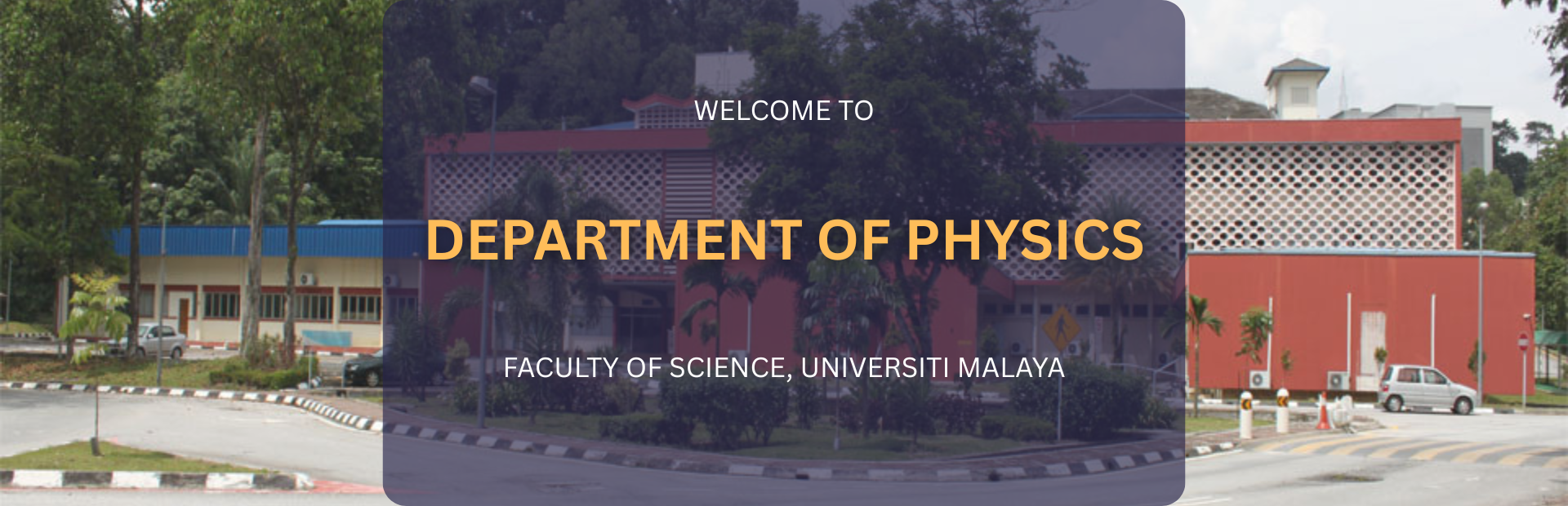 WELCOME TO

DEPARTMENT OF PHYSICS

FACULTY OF SCIENCE, UNIVERSITI MALAYA